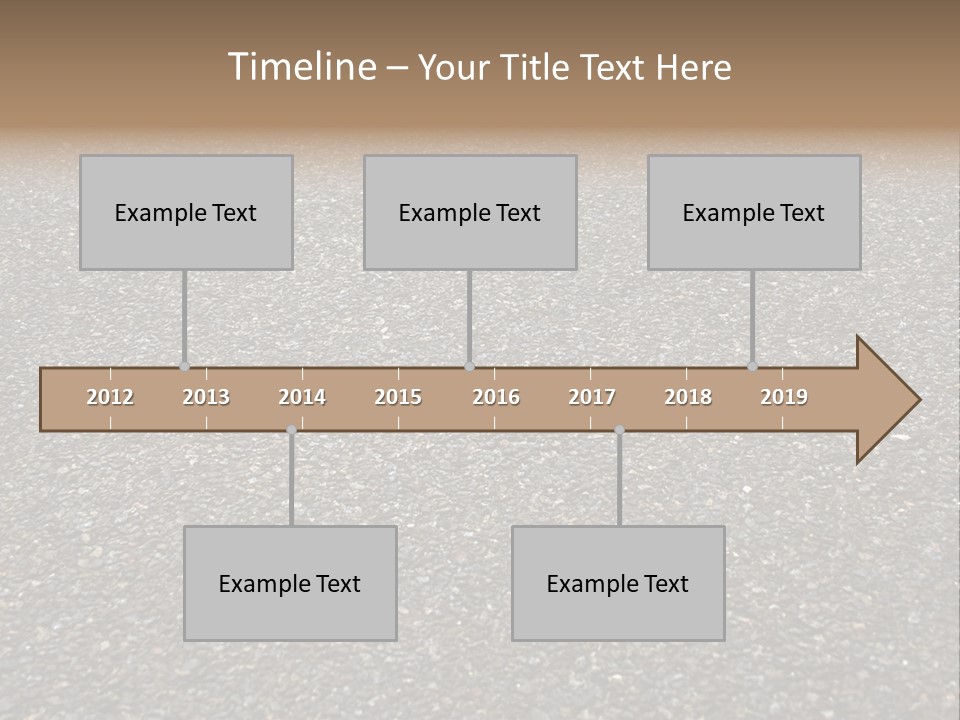 Timeline – Your Title Text Here

Example Text

Example Text

Example Text

2012 2013 2014 2015 2016 2017 2018 2019

Example Text

Example Text